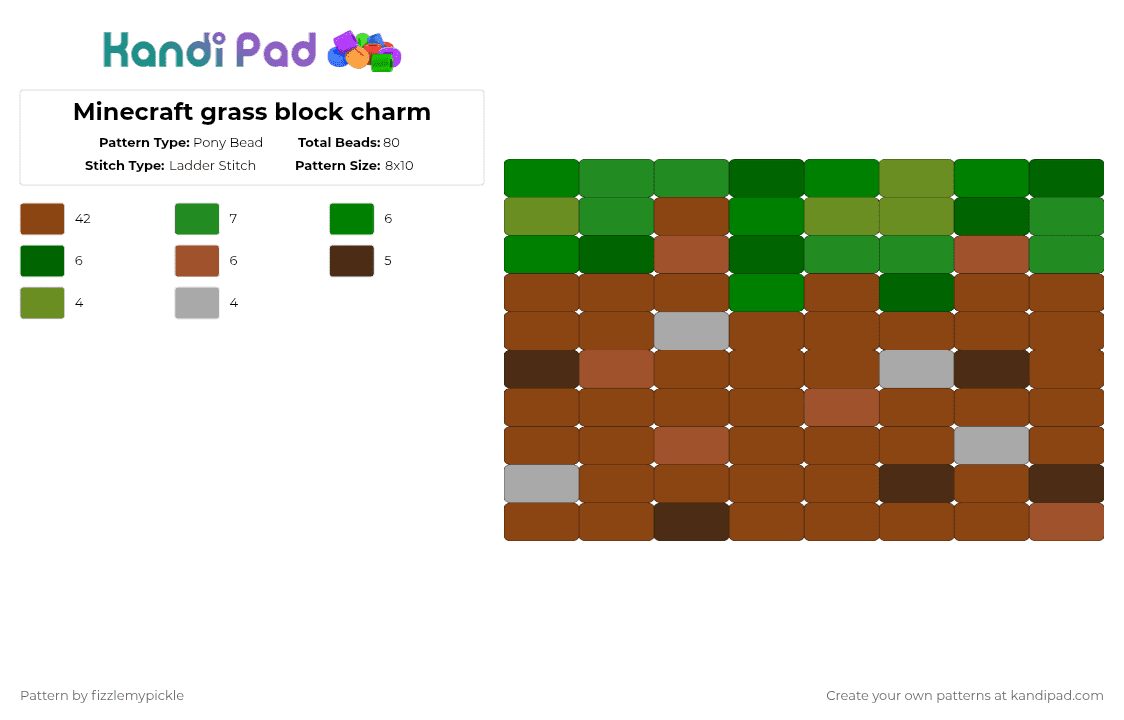 Kandi Pad

Minecraft grass block charm

Pattern Type: Pony Bead
Total Beads: 80
Stitch Type: Ladder Stitch
Pattern Size: 8x10

42
7
6
6
6
5
4
4

Pattern by fizzlemypickle

Create your own patterns at kandipad.com